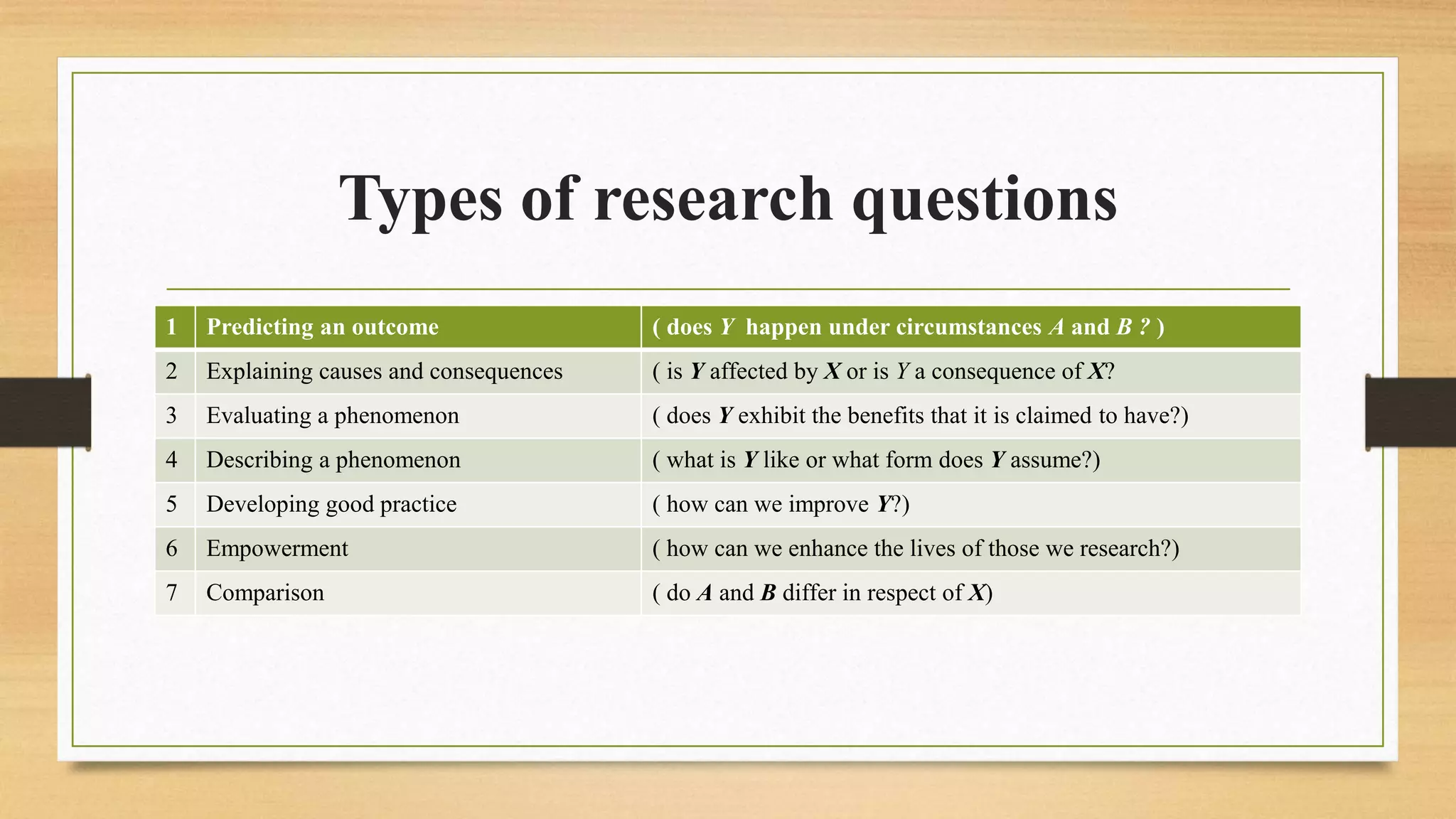 Types of research questions

| 1 | Predicting an outcome | ( does Y happen under circumstances A and B ? ) |
|---|---|---|
| 2 | Explaining causes and consequences | ( is Y affected by X or is Y a consequence of X? |
| 3 | Evaluating a phenomenon | ( does Y exhibit the benefits that it is claimed to have?) |
| 4 | Describing a phenomenon | ( what is Y like or what form does Y assume?) |
| 5 | Developing good practice | ( how can we improve Y?) |
| 6 | Empowerment | ( how can we enhance the lives of those we research?) |
| 7 | Comparison | ( do A and B differ in respect of X) |